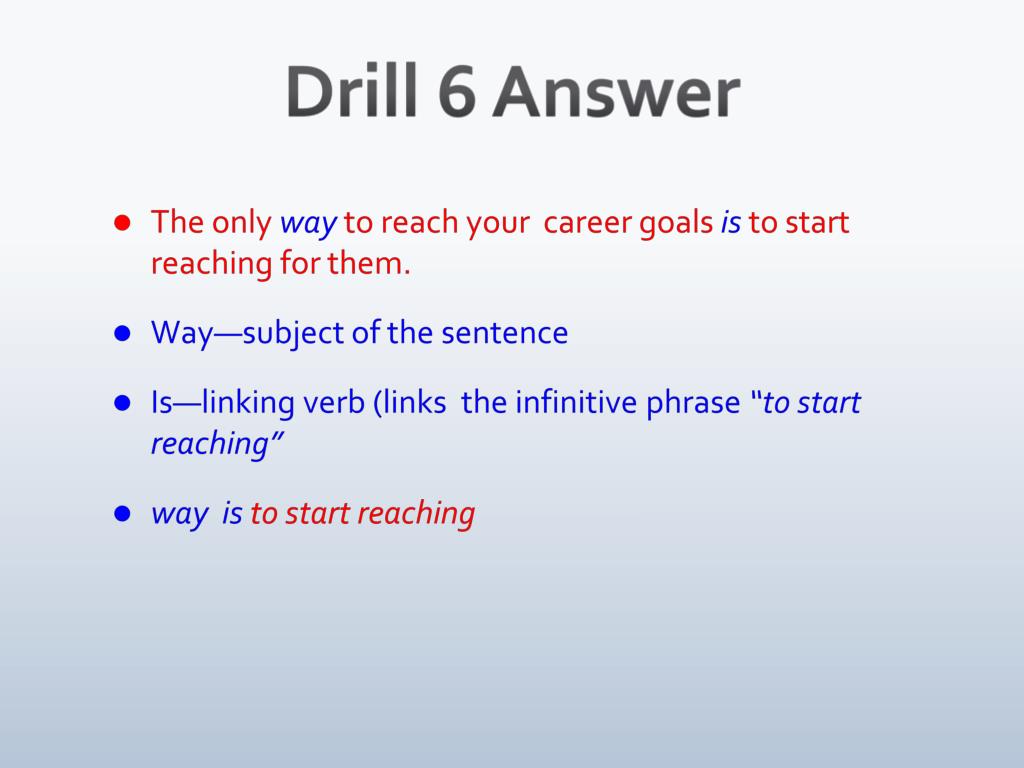 Drill 6 Answer

- The only way to reach your career goals is to start reaching for them.
- Way—subject of the sentence
- Is—linking verb (links the infinitive phrase "to start reaching"
- way is to start reaching